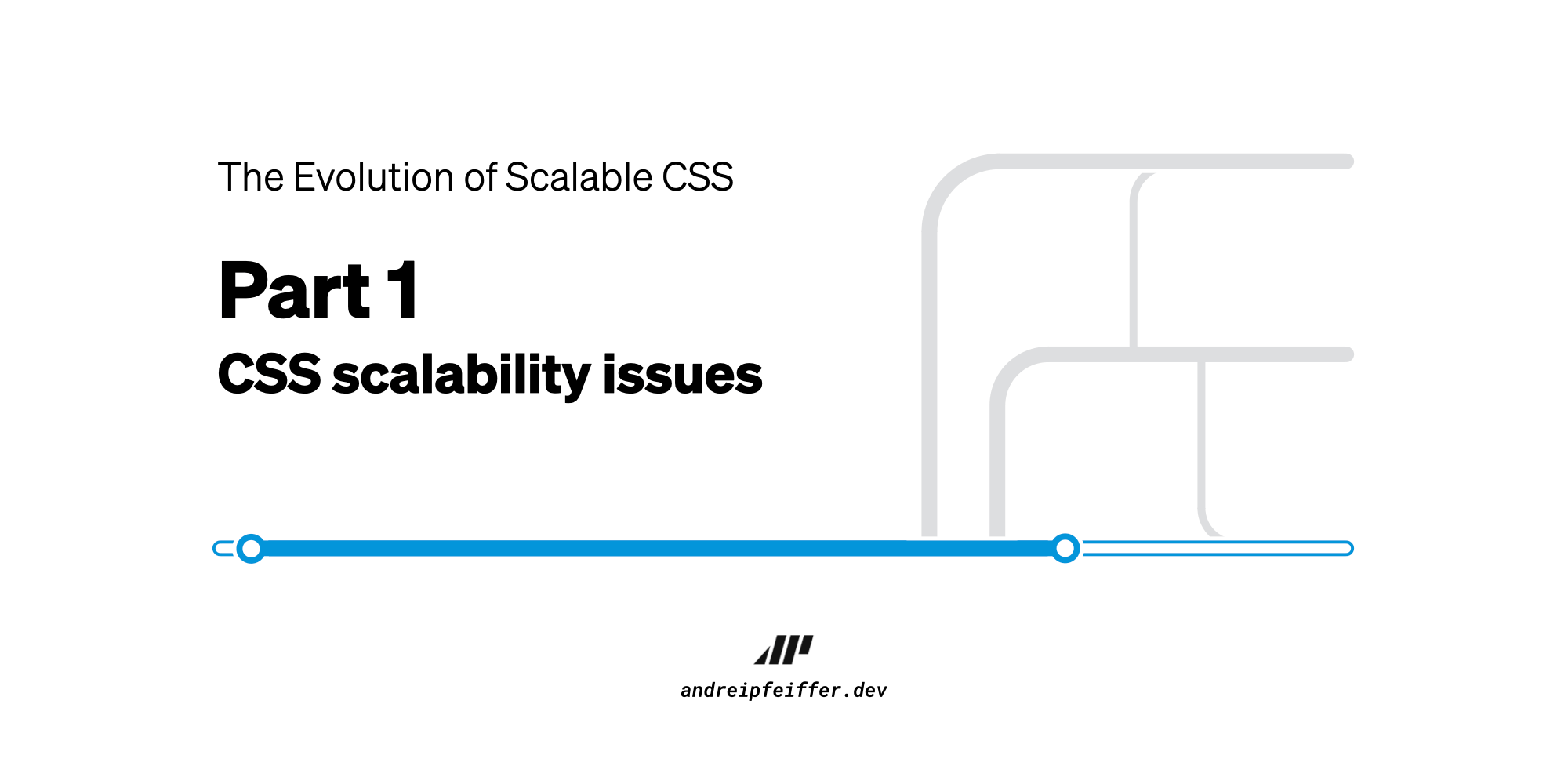 The Evolution of Scalable CSS

Part 1

CSS scalability issues

andreipfeiffer.dev